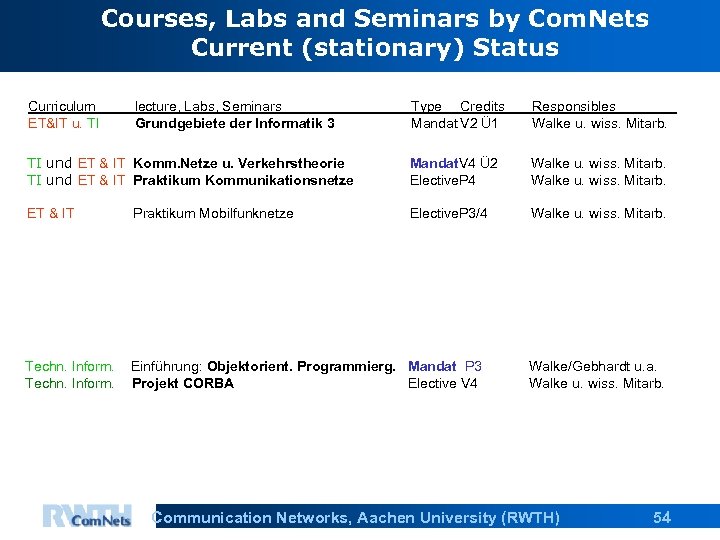 Courses, Labs and Seminars by ComNets
Current (stationary) Status

| Curriculum | lecture, Labs, Seminars | Type | Credits | Responsibles |
|---|---|---|---|---|
| ET&IT u. TI | Grundgebiete der Informatik 3 | Mandat | V2 Ü1 | Walke u. wiss. Mitarb. |
| TI und ET & IT | Komm.Netze u. Verkehrstheorie | Mandat | V4 Ü2 | Walke u. wiss. Mitarb. |
| TI und ET & IT | Praktikum Kommunikationsnetze | Elective | P4 | Walke u. wiss. Mitarb. |
| ET & IT | Praktikum Mobilfunknetze | Elective | P3/4 | Walke u. wiss. Mitarb. |
| Techn. Inform. | Einführung: Objektorient. Programmierg. | Mandat | P3 | Walke/Gebhardt u.a. |
| Techn. Inform. | Projekt CORBA | Elective | V4 | Walke u. wiss. Mitarb. |

RWTH ComNets
Communication Networks, Aachen University (RWTH) 54